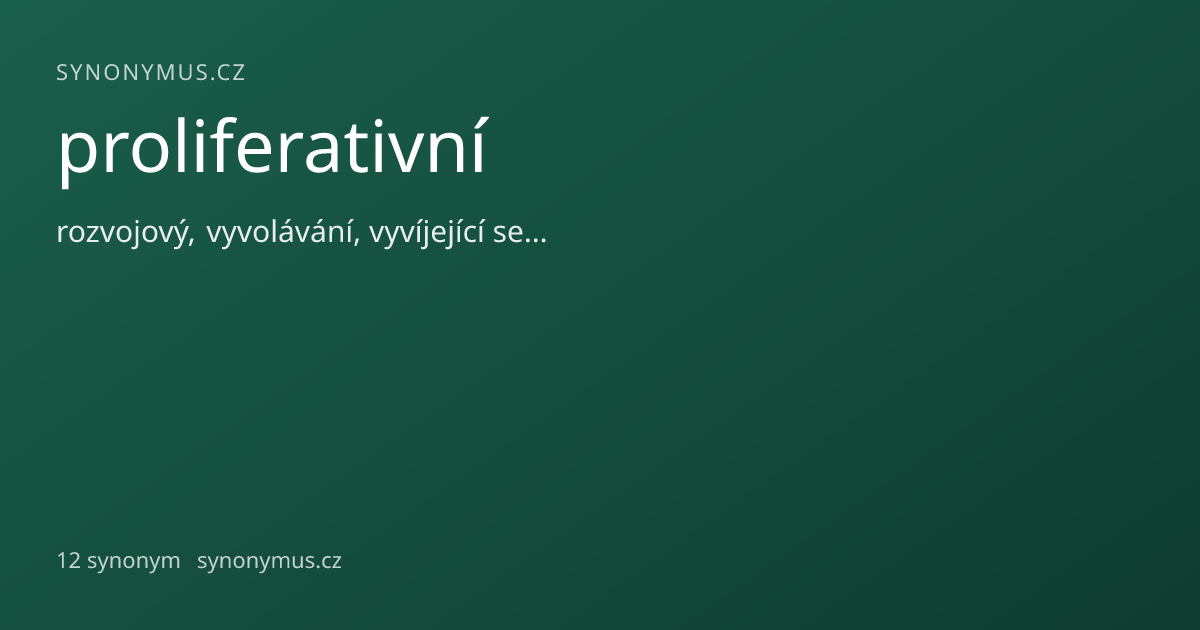 SYNONYMUS.CZ

proliferativní

rozvojový, vyvolávání, vyvíjející se…

12 synonym synonymus.cz